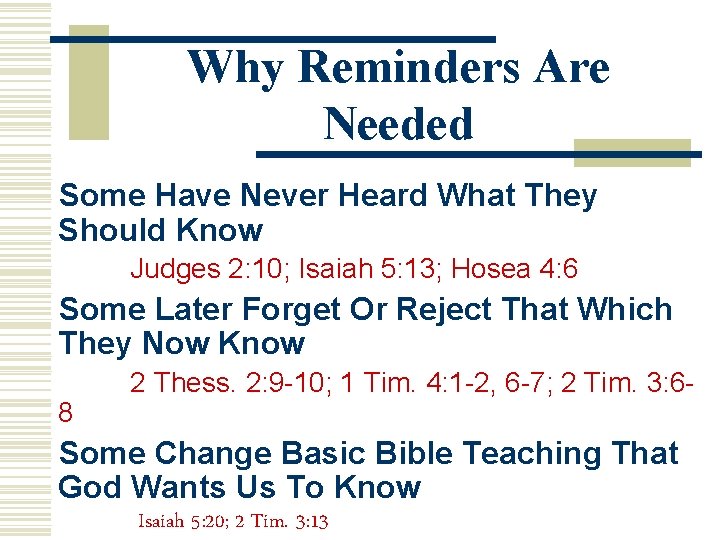 Why Reminders Are Needed

Some Have Never Heard What They Should Know

Judges 2:10; Isaiah 5:13; Hosea 4:6

Some Later Forget Or Reject That Which They Now Know

2 Thess. 2:9-10; 1 Tim. 4:1-2, 6-7; 2 Tim. 3:6-8

Some Change Basic Bible Teaching That God Wants Us To Know

Isaiah 5:20; 2 Tim. 3:13